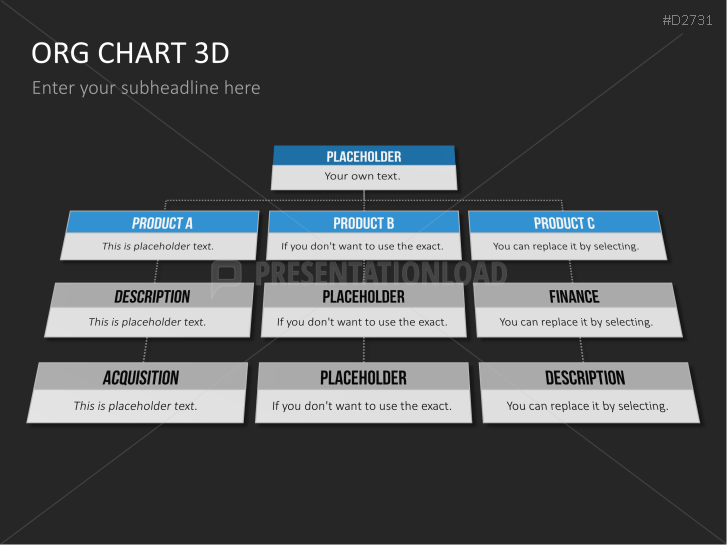 #D2731

ORG CHART 3D

Enter your subheadline here

PLACEHOLDER
Your own text.

PRODUCT A
This is placeholder text.

PRODUCT B
If you don't want to use the exact.

PRODUCT C
You can replace it by selecting.

PRESENTATIONLOAD

DESCRIPTION
This is placeholder text.

PLACEHOLDER
If you don't want to use the exact.

FINANCE
You can replace it by selecting.

ACQUISITION
This is placeholder text.

PLACEHOLDER
If you don't want to use the exact.

DESCRIPTION
You can replace it by selecting.